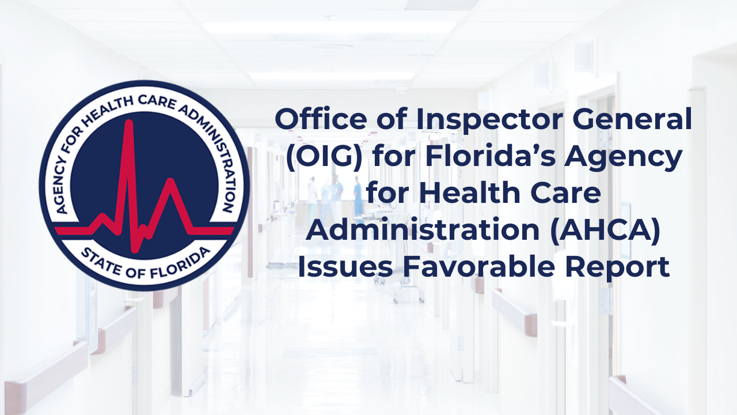 AGENCY FOR HEALTH CARE ADMINISTRATION
STATE OF FLORIDA

Office of Inspector General (OIG) for Florida's Agency for Health Care Administration (AHCA) Issues Favorable Report